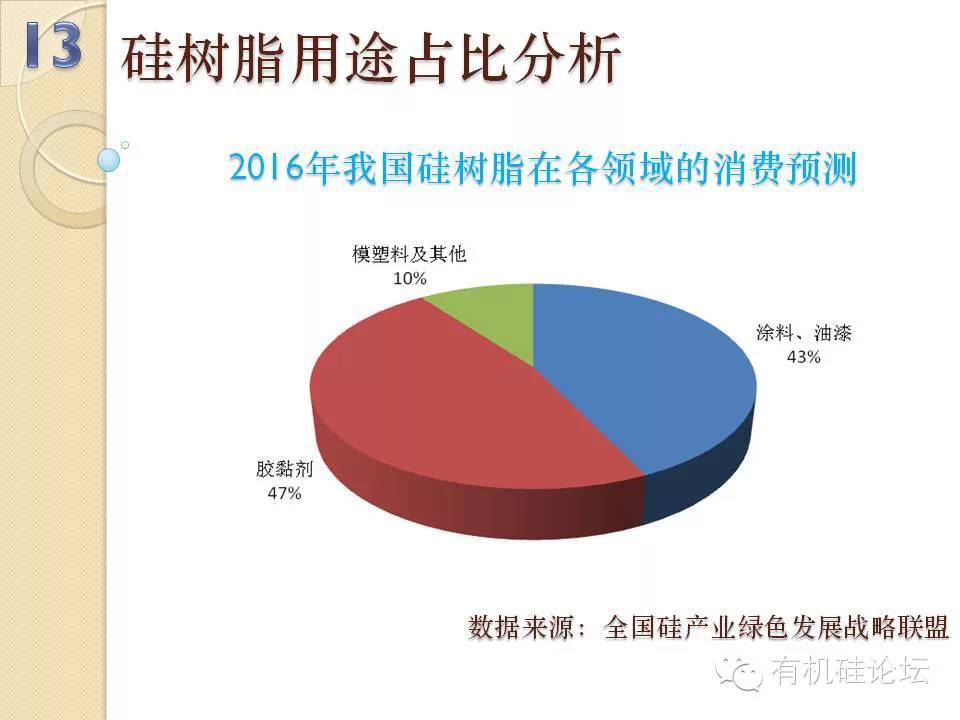 13 硅树脂用途占比分析

2016年我国硅树脂在各领域的消费预测

模塑料及其他
10%

涂料、油漆
43%

胶黏剂
47%

数据来源：全国硅产业绿色发展战略联盟

有机硅论坛